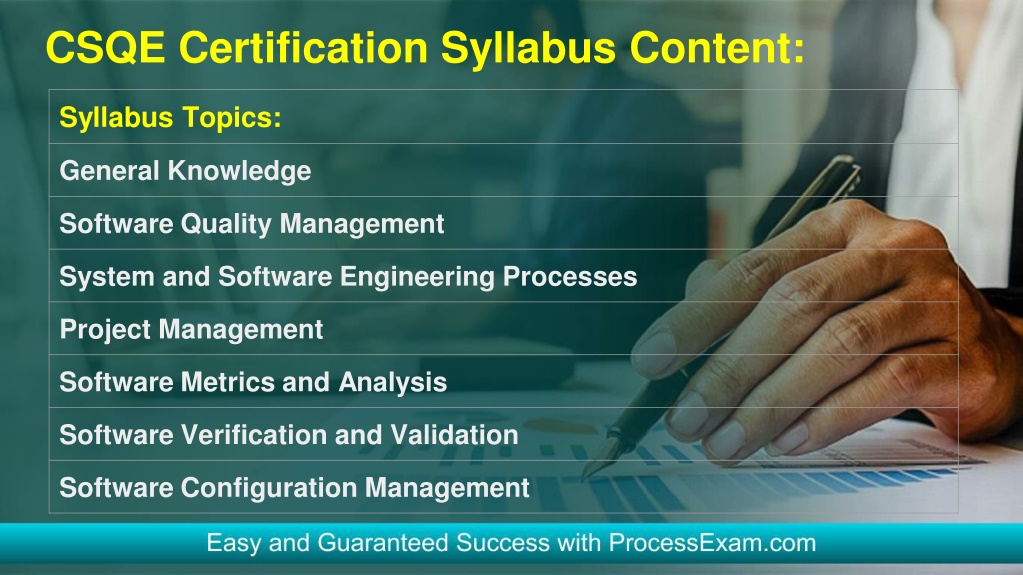 CSQE Certification Syllabus Content:

| Syllabus Topics: |
|---|
| General Knowledge |
| Software Quality Management |
| System and Software Engineering Processes |
| Project Management |
| Software Metrics and Analysis |
| Software Verification and Validation |
| Software Configuration Management |

Easy and Guaranteed Success with ProcessExam.com